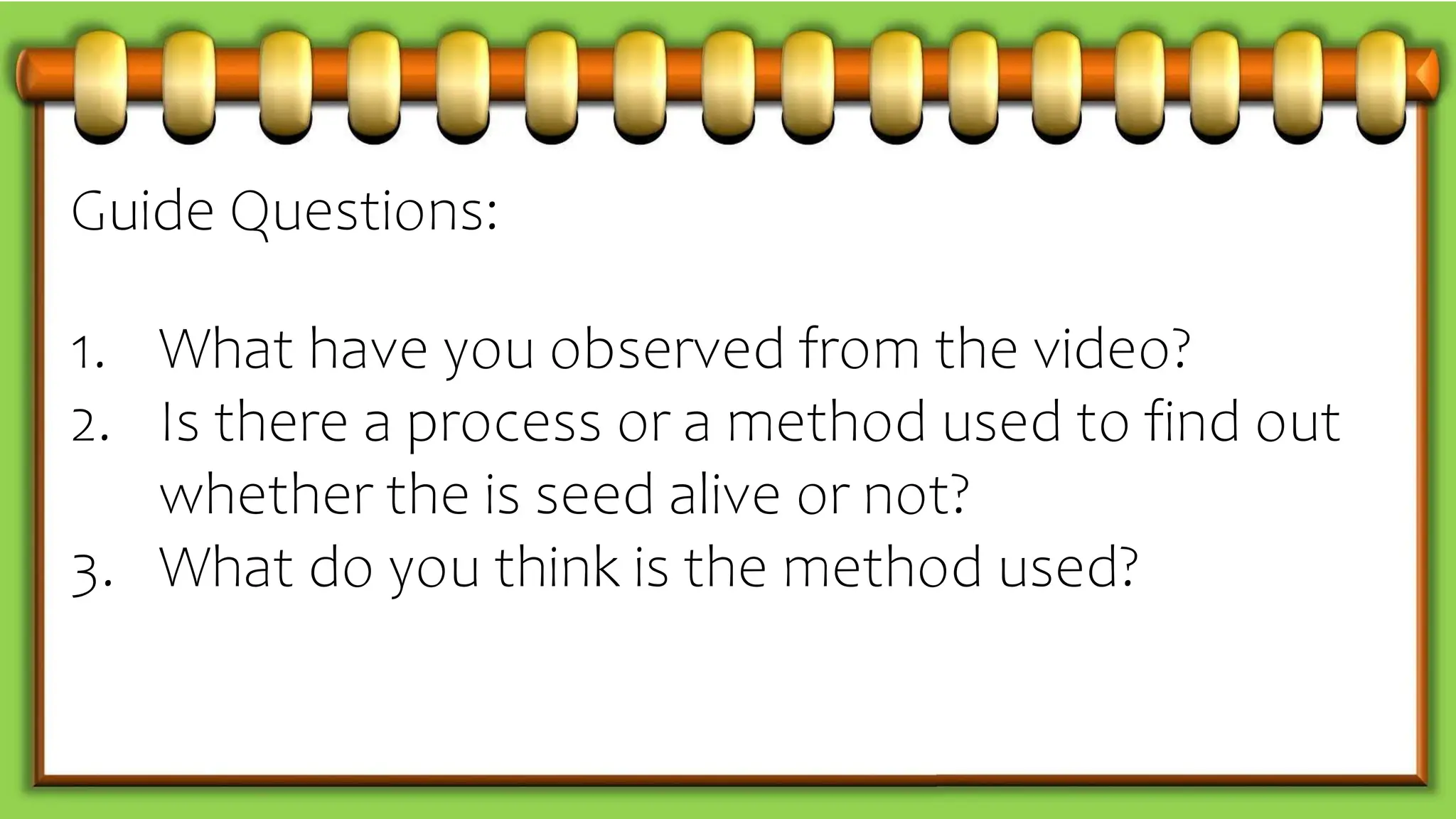 Guide Questions:

1. What have you observed from the video?
2. Is there a process or a method used to find out whether the is seed alive or not?
3. What do you think is the method used?